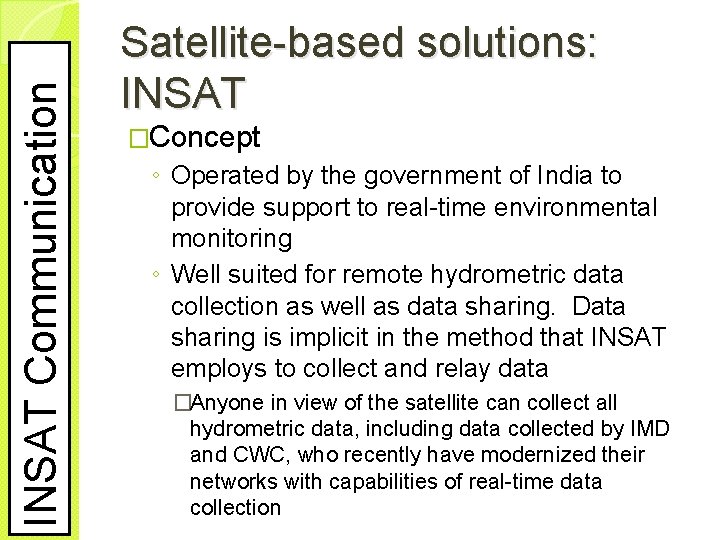 INSAT Communication

Satellite-based solutions: INSAT

□Concept

◦ Operated by the government of India to provide support to real-time environmental monitoring

◦ Well suited for remote hydrometric data collection as well as data sharing. Data sharing is implicit in the method that INSAT employs to collect and relay data

□Anyone in view of the satellite can collect all hydrometric data, including data collected by IMD and CWC, who recently have modernized their networks with capabilities of real-time data collection